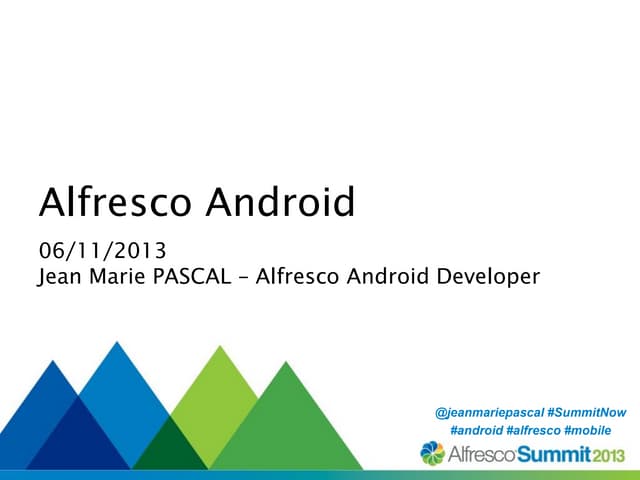 Alfresco Android

06/11/2013
Jean Marie PASCAL – Alfresco Android Developer

@jeanmariepascal #SummitNow
#android #alfresco #mobile

Alfresco Summit 2013